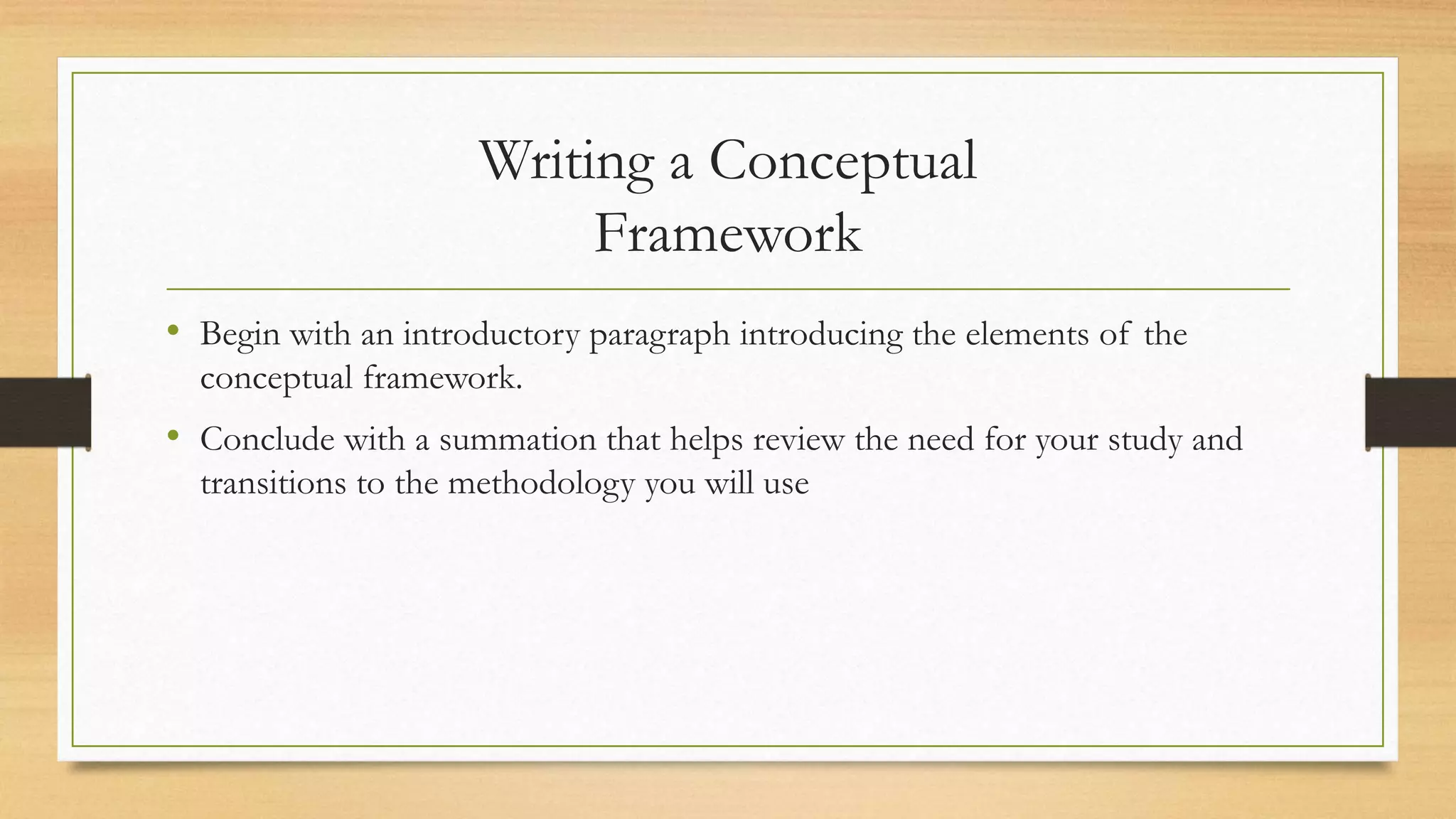 Writing a Conceptual Framework

• Begin with an introductory paragraph introducing the elements of the conceptual framework.

• Conclude with a summation that helps review the need for your study and transitions to the methodology you will use